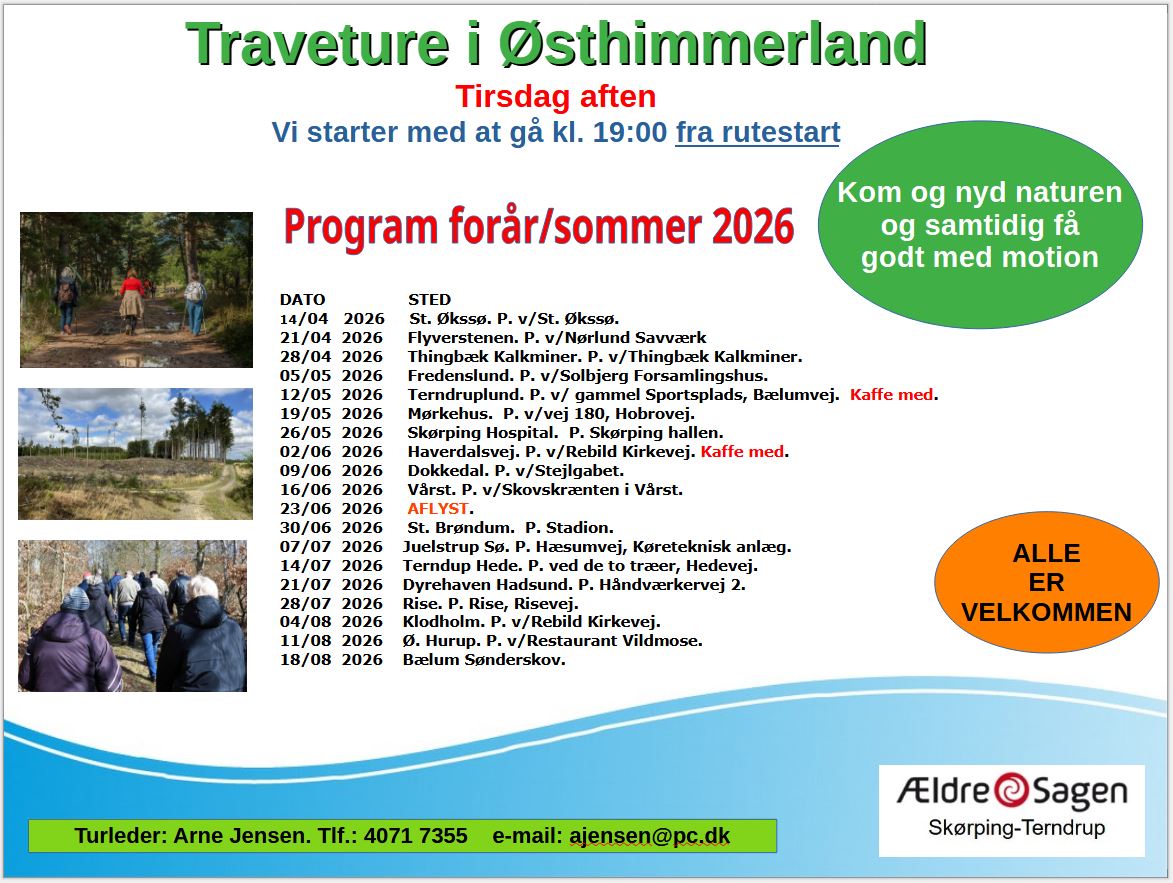 Traveture i Østhimmerland

Tirsdag aften

Vi starter med at gå kl. 19:00 fra rutestart

Kom og nyd naturen og samtidig få godt med motion

Program forår/sommer 2026

| DATO | STED |
|---|---|
| 14/04 2026 | St. Økssø. P. v/St. Økssø. |
| 21/04 2026 | Flyverstenen. P. v/Nørlund Savværk |
| 28/04 2026 | Thingbæk Kalkminer. P. v/Thingbæk Kalkminer. |
| 05/05 2026 | Fredenslund. P. v/Solbjerg Forsamlingshus. |
| 12/05 2026 | Terndruplund. P. v/ gammel Sportsplads, Bælumvej. Kaffe med. |
| 19/05 2026 | Mørkehus. P. v/vej 180, Hobrovej. |
| 26/05 2026 | Skørping Hospital. P. Skørping hallen. |
| 02/06 2026 | Haverdalsvej. P. v/Rebild Kirkevej. Kaffe med. |
| 09/06 2026 | Dokkedal. P. v/Stejlgabet. |
| 16/06 2026 | Vårst. P. v/Skovskrænten i Vårst. |
| 23/06 2026 | AFLYST. |
| 30/06 2026 | St. Brøndum. P. Stadion. |
| 07/07 2026 | Juelstrup Sø. P. Hæsumvej, Køreteknisk anlæg. |
| 14/07 2026 | Terndup Hede. P. ved de to træer, Hedevej. |
| 21/07 2026 | Dyrehaven Hadsund. P. Håndværkervej 2. |
| 28/07 2026 | Rise. P. Rise, Risevej. |
| 04/08 2026 | Klodholm. P. v/Rebild Kirkevej. |
| 11/08 2026 | Ø. Hurup. P. v/Restaurant Vildmose. |
| 18/08 2026 | Bælum Sønderskov. |

ALLE ER VELKOMMEN

Turleder: Arne Jensen. Tlf.: 4071 7355 e-mail: ajensen@pc.dk

Ældre Sagen
Skørping-Terndrup